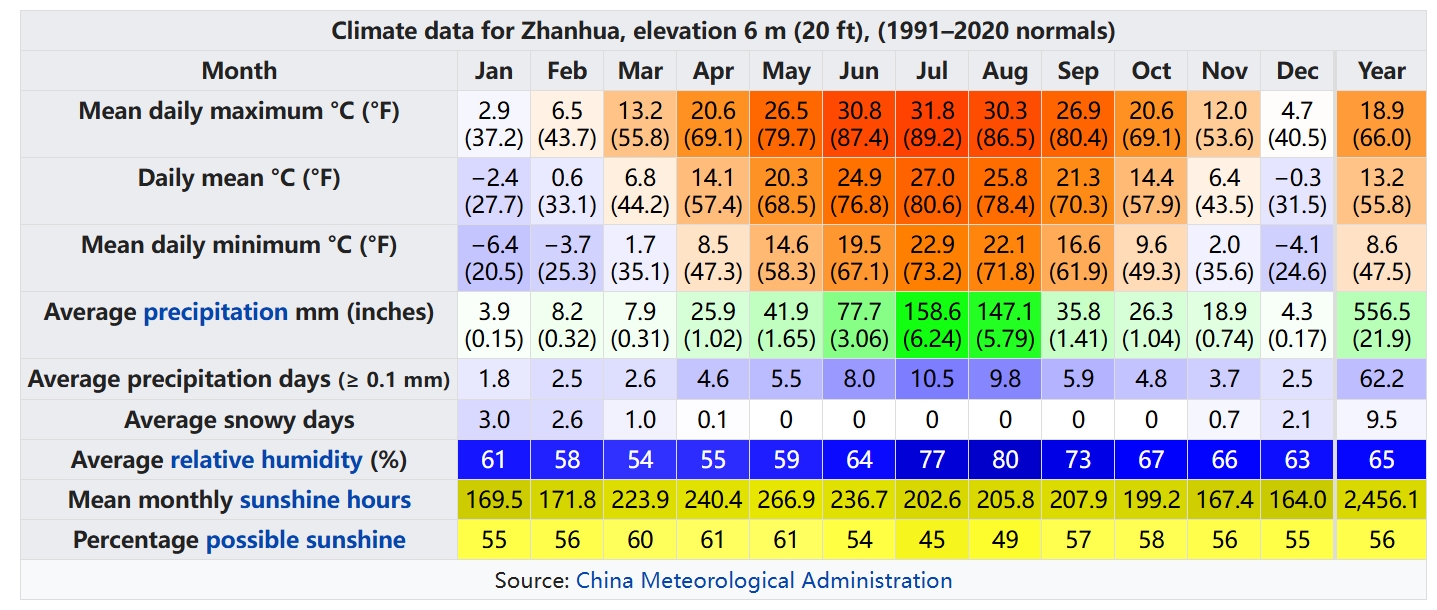 Climate data for Zhanhua, elevation 6 m (20 ft), (1991–2020 normals)

| Month | Jan | Feb | Mar | Apr | May | Jun | Jul | Aug | Sep | Oct | Nov | Dec | Year |
|---|---|---|---|---|---|---|---|---|---|---|---|---|---|
| Mean daily maximum °C (°F) | 2.9 (37.2) | 6.5 (43.7) | 13.2 (55.8) | 20.6 (69.1) | 26.5 (79.7) | 30.8 (87.4) | 31.8 (89.2) | 30.3 (86.5) | 26.9 (80.4) | 20.6 (69.1) | 12.0 (53.6) | 4.7 (40.5) | 18.9 (66.0) |
| Daily mean °C (°F) | −2.4 (27.7) | 0.6 (33.1) | 6.8 (44.2) | 14.1 (57.4) | 20.3 (68.5) | 24.9 (76.8) | 27.0 (80.6) | 25.8 (78.4) | 21.3 (70.3) | 14.4 (57.9) | 6.4 (43.5) | −0.3 (31.5) | 13.2 (55.8) |
| Mean daily minimum °C (°F) | −6.4 (20.5) | −3.7 (25.3) | 1.7 (35.1) | 8.5 (47.3) | 14.6 (58.3) | 19.5 (67.1) | 22.9 (73.2) | 22.1 (71.8) | 16.6 (61.9) | 9.6 (49.3) | 2.0 (35.6) | −4.1 (24.6) | 8.6 (47.5) |
| Average precipitation mm (inches) | 3.9 (0.15) | 8.2 (0.32) | 7.9 (0.31) | 25.9 (1.02) | 41.9 (1.65) | 77.7 (3.06) | 158.6 (6.24) | 147.1 (5.79) | 35.8 (1.41) | 26.3 (1.04) | 18.9 (0.74) | 4.3 (0.17) | 556.5 (21.9) |
| Average precipitation days (≥ 0.1 mm) | 1.8 | 2.5 | 2.6 | 4.6 | 5.5 | 8.0 | 10.5 | 9.8 | 5.9 | 4.8 | 3.7 | 2.5 | 62.2 |
| Average snowy days | 3.0 | 2.6 | 1.0 | 0.1 | 0 | 0 | 0 | 0 | 0 | 0 | 0.7 | 2.1 | 9.5 |
| Average relative humidity (%) | 61 | 58 | 54 | 55 | 59 | 64 | 77 | 80 | 73 | 67 | 66 | 63 | 65 |
| Mean monthly sunshine hours | 169.5 | 171.8 | 223.9 | 240.4 | 266.9 | 236.7 | 202.6 | 205.8 | 207.9 | 199.2 | 167.4 | 164.0 | 2,456.1 |
| Percentage possible sunshine | 55 | 56 | 60 | 61 | 61 | 54 | 45 | 49 | 57 | 58 | 56 | 55 | 56 |

Source: China Meteorological Administration